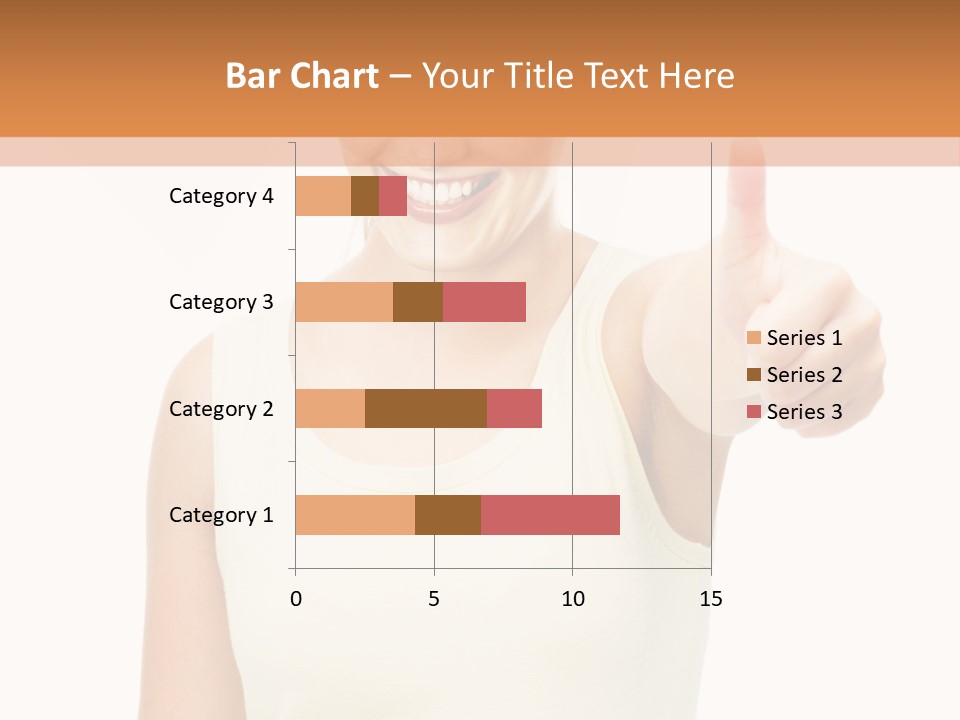 Bar Chart – Your Title Text Here

Category 4
Category 3
Category 2
Category 1

0
5
10
15

Series 1
Series 2
Series 3